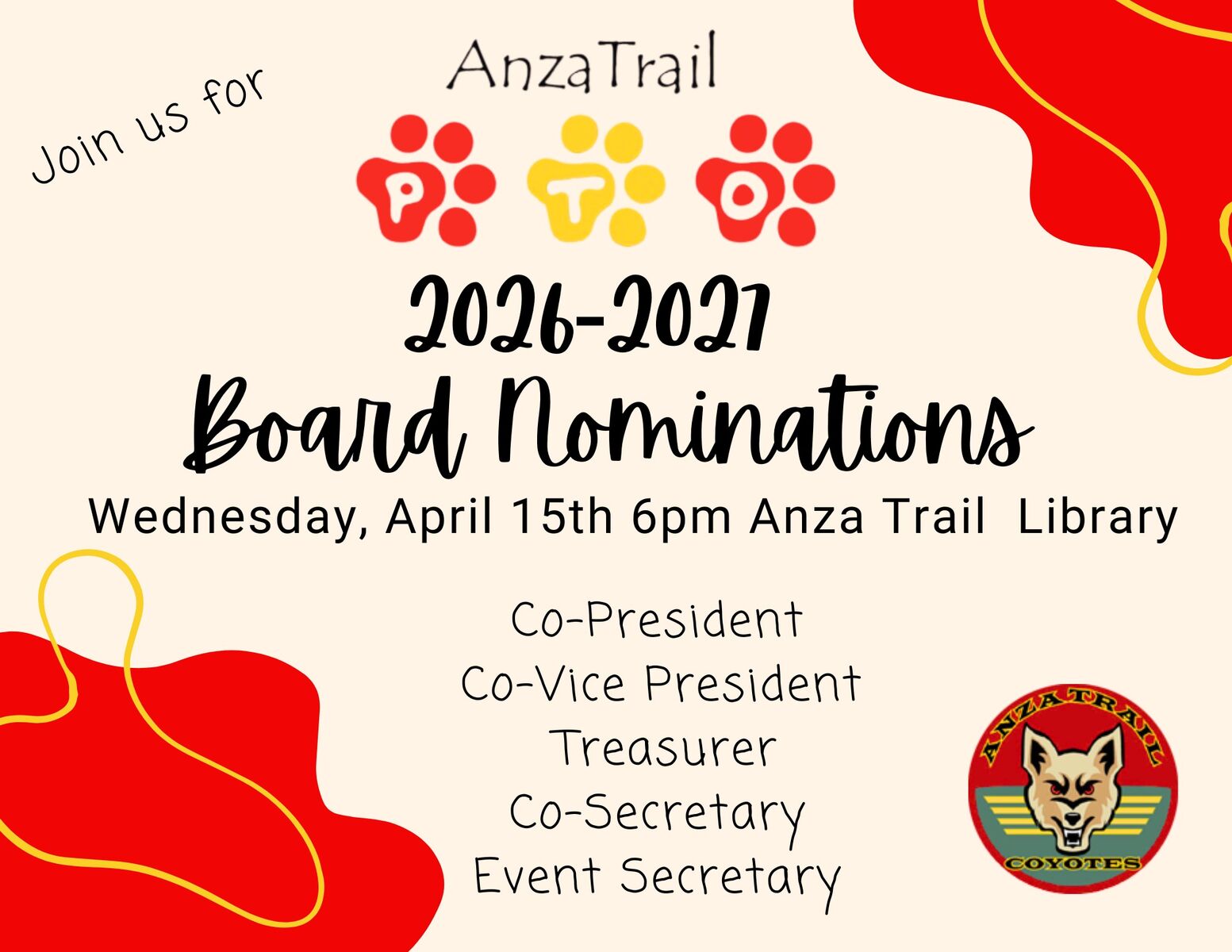 Join us for

AnzaTrail

P T O

2026-2027

Board Nominations

Wednesday, April 15th 6pm Anza Trail Library

Co-President
Co-Vice President
Treasurer
Co-Secretary
Event Secretary

ANZA TRAIL
COYOTES